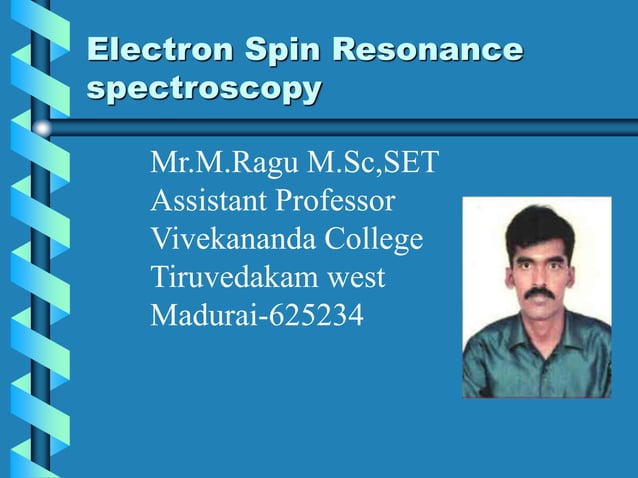 Electron Spin Resonance spectroscopy

Mr.M.Ragu M.Sc,SET
Assistant Professor
Vivekananda College
Tiruvedakam west
Madurai-625234